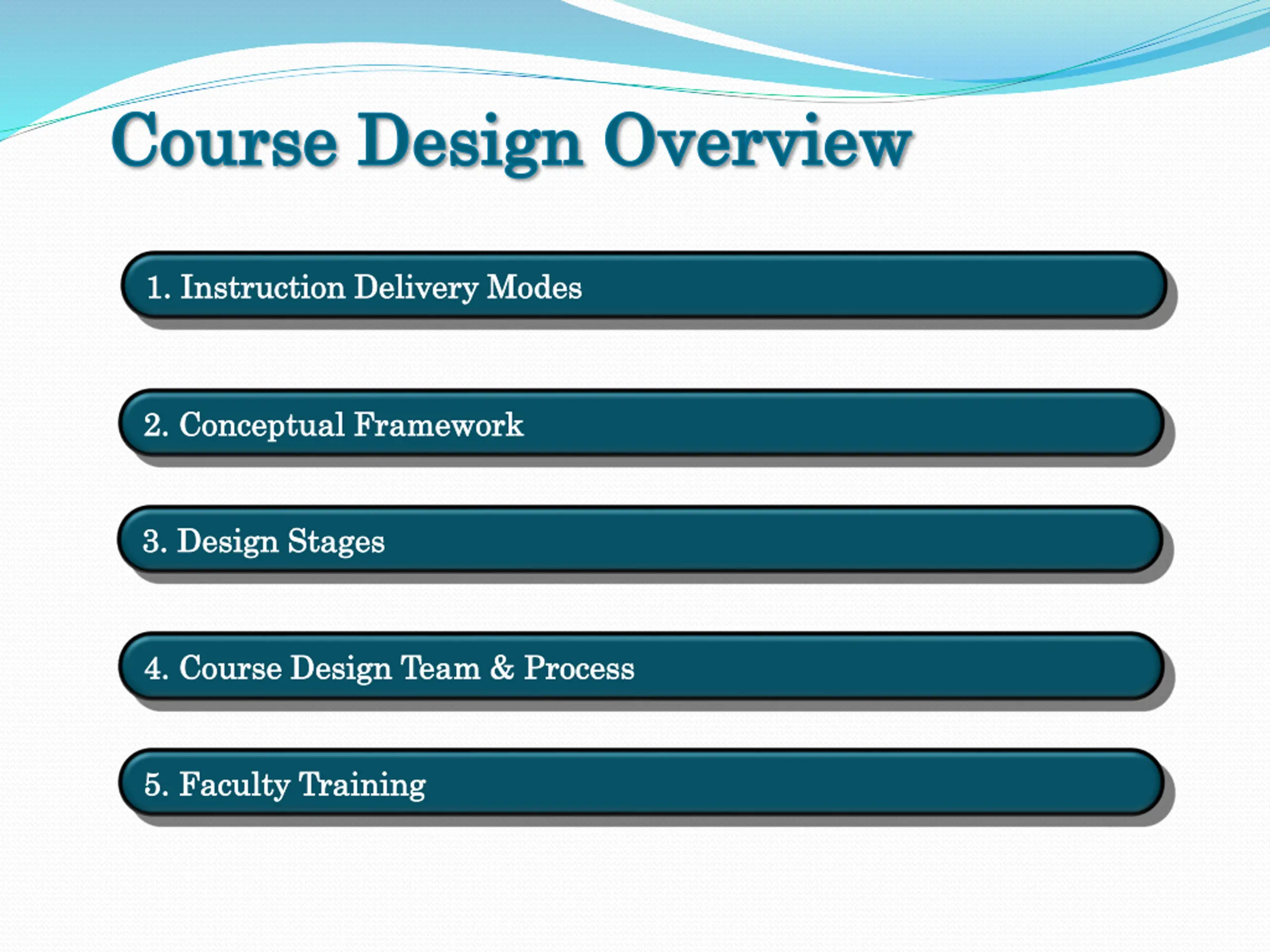 Course Design Overview

1. Instruction Delivery Modes

2. Conceptual Framework

3. Design Stages

4. Course Design Team & Process

5. Faculty Training